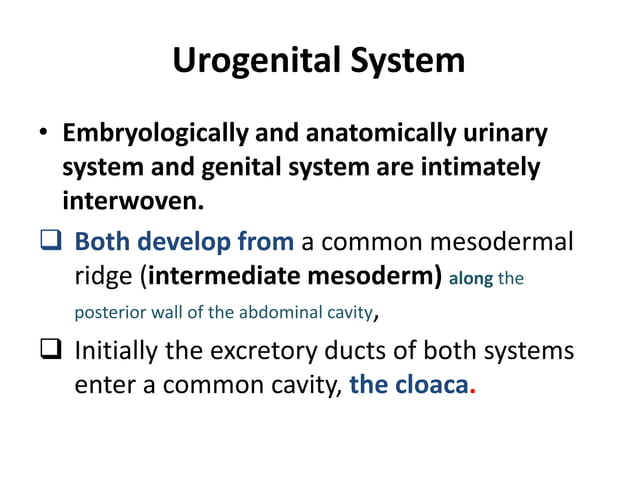 Urogenital System

• Embryologically and anatomically urinary system and genital system are intimately interwoven.

❑ Both develop from a common mesodermal ridge (intermediate mesoderm) along the posterior wall of the abdominal cavity,

❑ Initially the excretory ducts of both systems enter a common cavity, the cloaca.